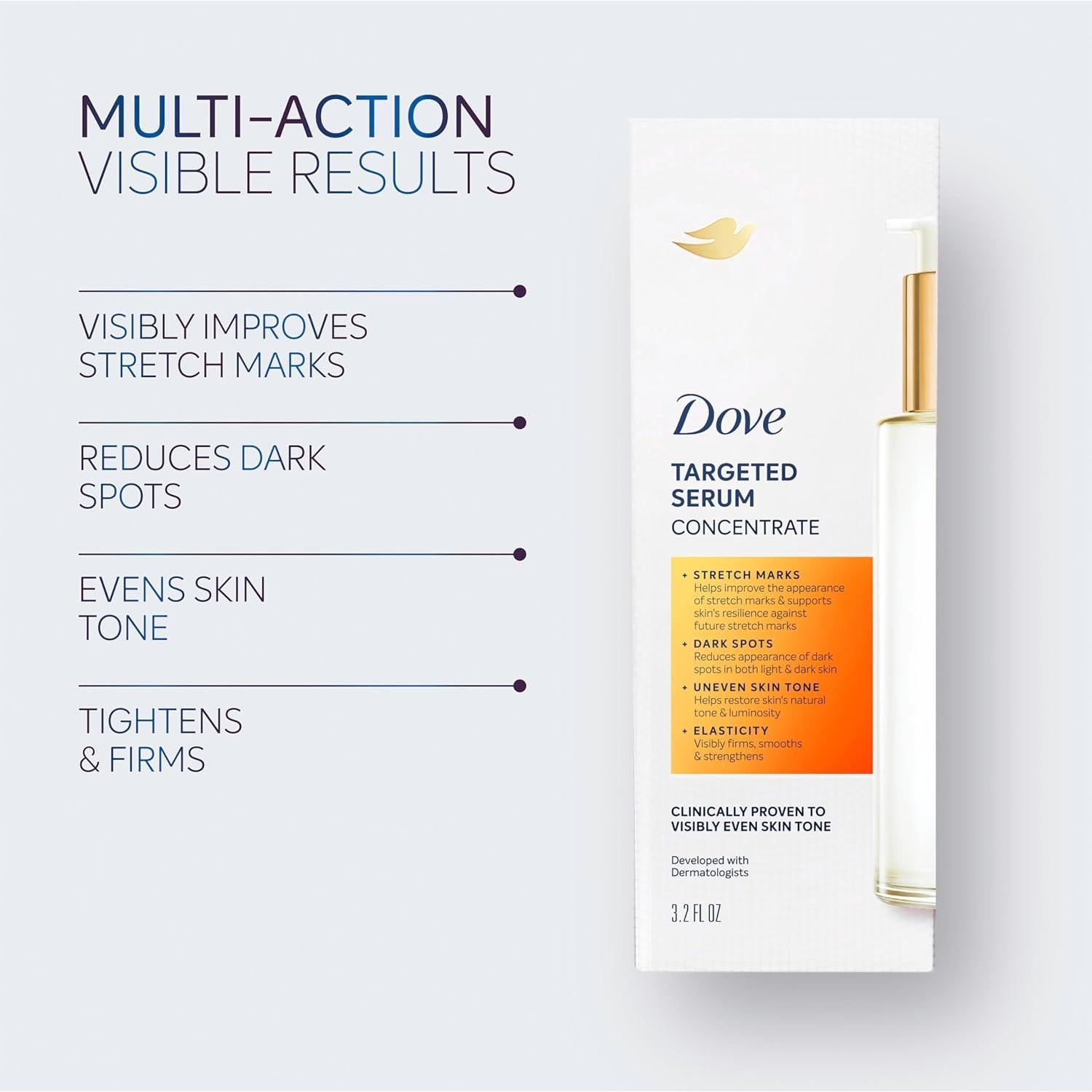 MULTI-ACTION
VISIBLE RESULTS

VISIBLY IMPROVES STRETCH MARKS

REDUCES DARK SPOTS

EVENS SKIN TONE

TIGHTENS & FIRMS

Dove

TARGETED SERUM
CONCENTRATE

+ STRETCH MARKS
Helps improve the appearance of stretch marks & supports skin's resilience against future stretch marks

+ DARK SPOTS
Reduces appearance of dark spots in both light & dark skin

+ UNEVEN SKIN TONE
Helps restore skin's natural tone & luminosity

+ ELASTICITY
Visibly firms, smooths & strengthens

CLINICALLY PROVEN TO VISIBLY EVEN SKIN TONE

Developed with Dermatologists

3.2 FL OZ